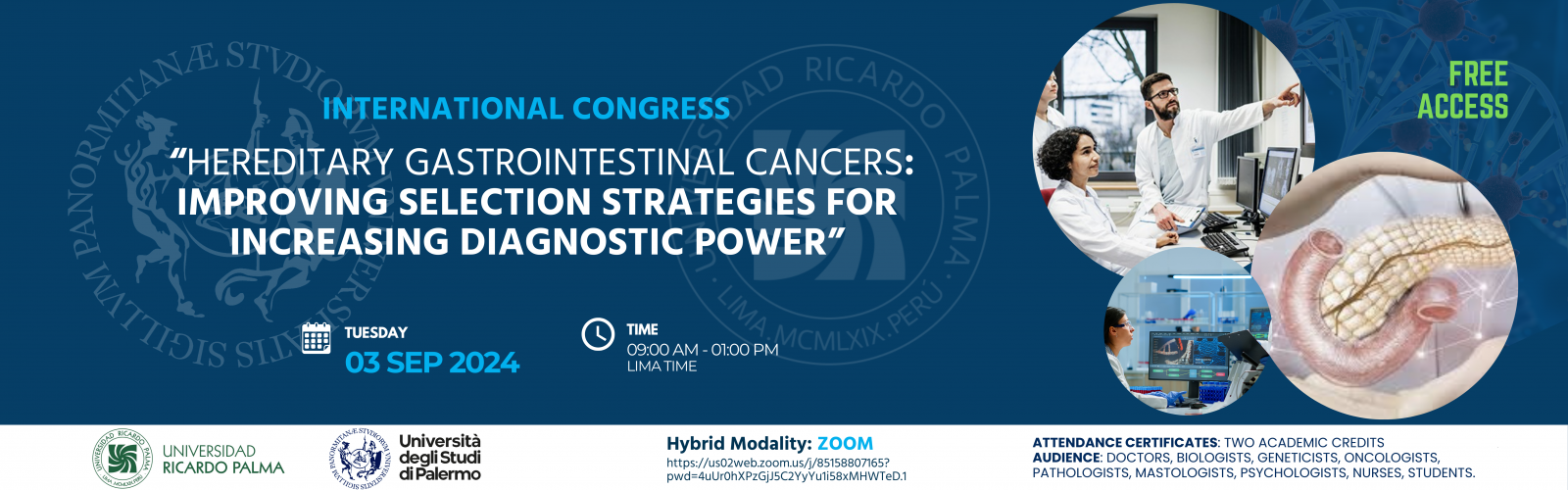 INTERNATIONAL CONGRESS

"HEREDITARY GASTROINTESTINAL CANCERS: IMPROVING SELECTION STRATEGIES FOR INCREASING DIAGNOSTIC POWER"

FREE ACCESS

TUESDAY
03 SEP 2024

TIME
09:00 AM - 01:00 PM
LIMA TIME

UNIVERSIDAD RICARDO PALMA

Università degli Studi di Palermo

Hybrid Modality: ZOOM
https://us02web.zoom.us/j/85158807165?pwd=4uUr0hXPzGjJ5C2YyYu1i58xMHWTeD.1

ATTENDANCE CERTIFICATES: TWO ACADEMIC CREDITS
AUDIENCE: DOCTORS, BIOLOGISTS, GENETICISTS, ONCOLOGISTS, PATHOLOGISTS, MASTOLOGISTS, PSYCHOLOGISTS, NURSES, STUDENTS.